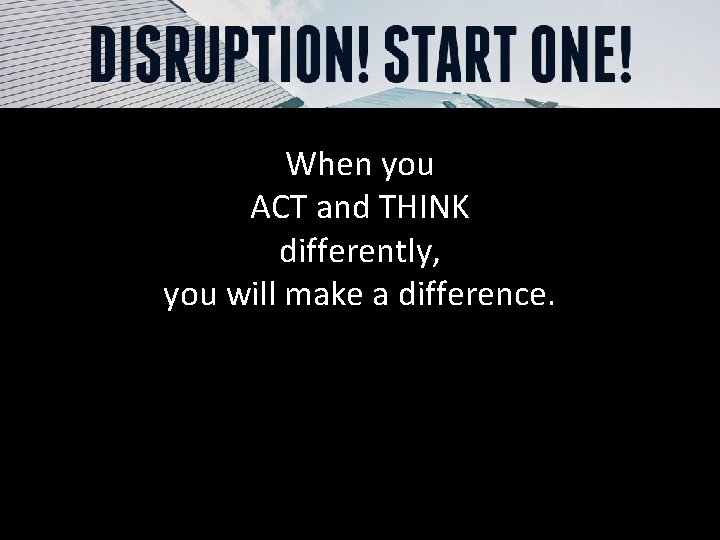 DISRUPTION! START ONE!

When you
ACT and THINK
differently,
you will make a difference.